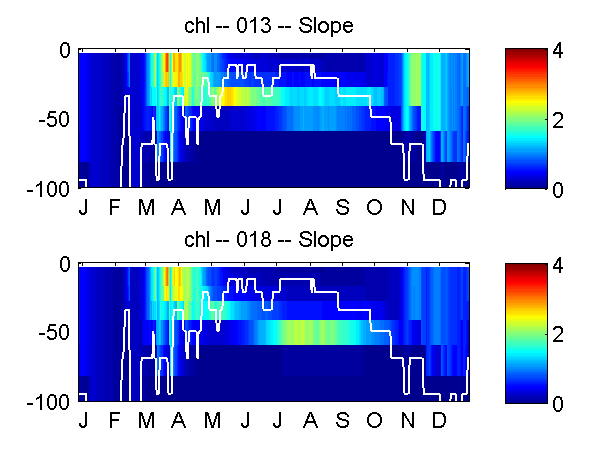 chl -- 013 -- Slope

0
-50
-100

J F M A M J J A S O N D

4
2
0

chl -- 018 -- Slope

0
-50
-100

J F M A M J J A S O N D

4
2
0